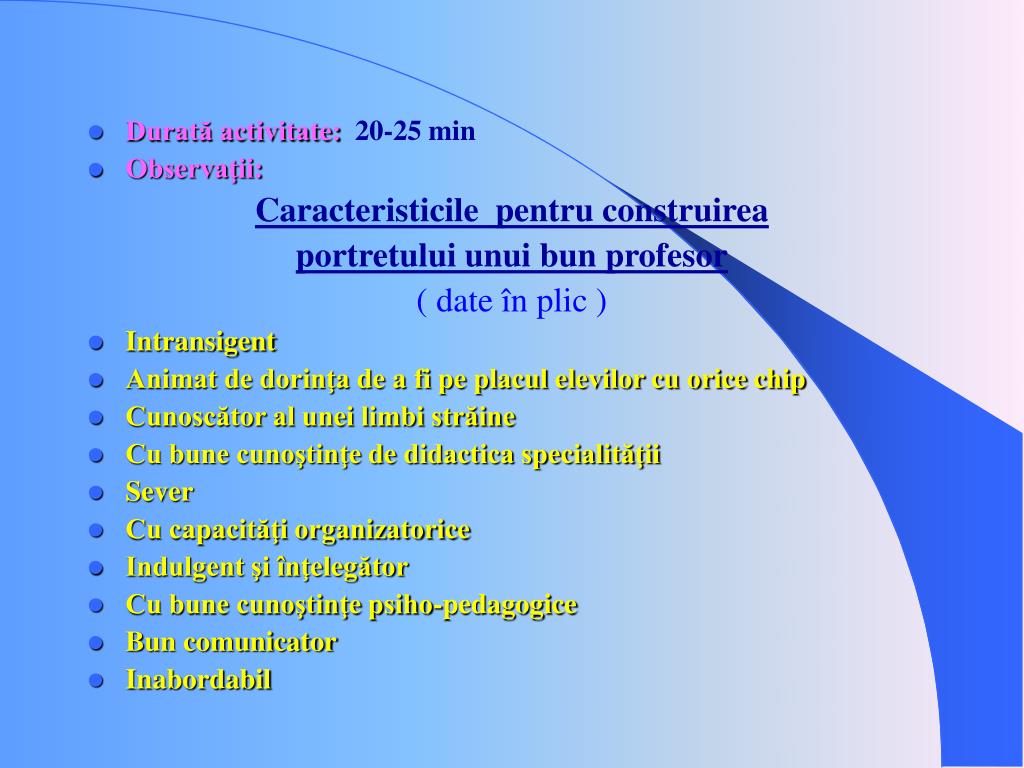 - Durată activitate: 20-25 min
- Observaţii:

Caracteristicile pentru construirea portretului unui bun profesor

( date în plic )

- Intransigent
- Animat de dorinţa de a fi pe placul elevilor cu orice chip
- Cunoscător al unei limbi străine
- Cu bune cunoştinţe de didactica specialităţii
- Sever
- Cu capacităţi organizatorice
- Indulgent şi înţelegător
- Cu bune cunoştinţe psiho-pedagogice
- Bun comunicator
- Inabordabil